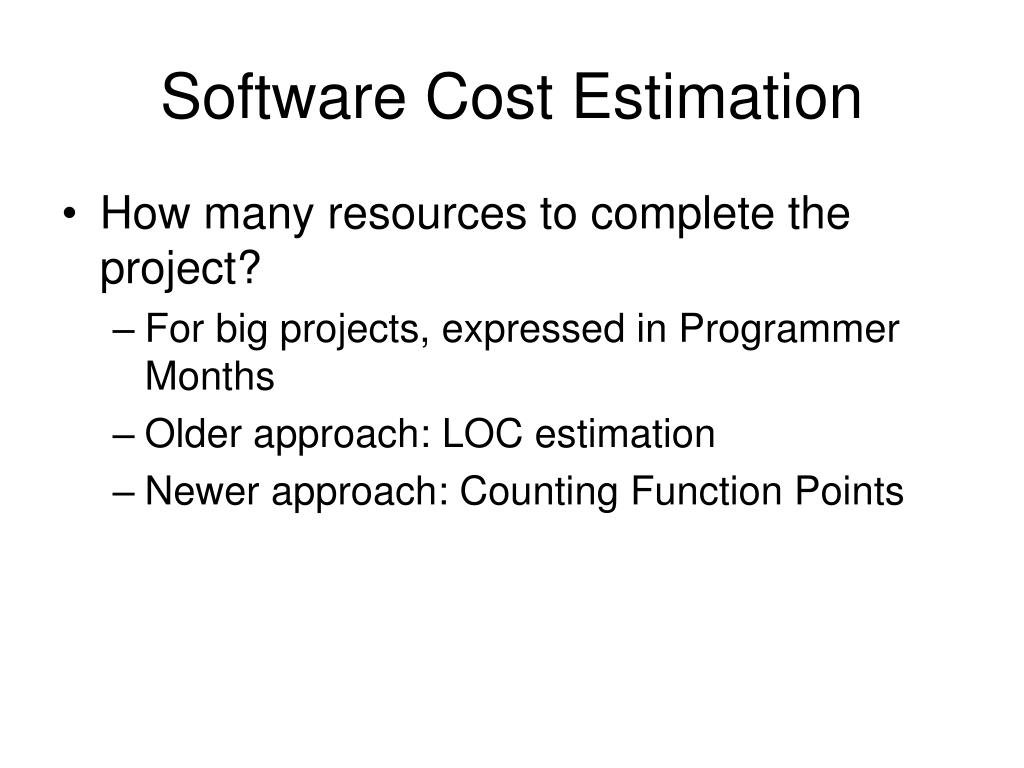 Software Cost Estimation

• How many resources to complete the project?
– For big projects, expressed in Programmer Months
– Older approach: LOC estimation
– Newer approach: Counting Function Points